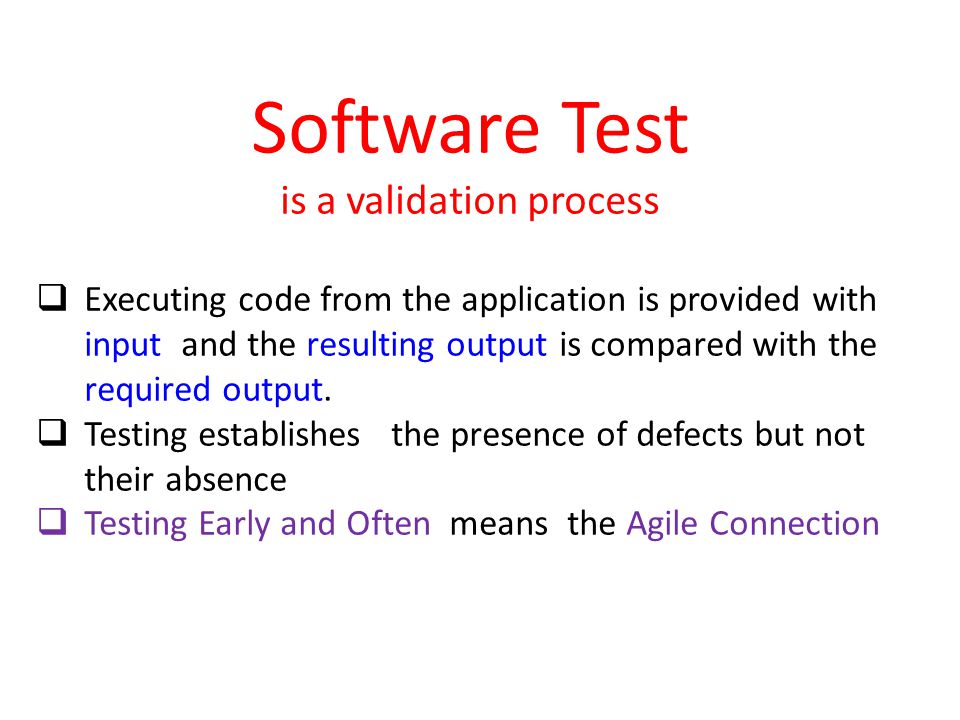 Software Test
is a validation process

❑ Executing code from the application is provided with input and the resulting output is compared with the required output.
❑ Testing establishes the presence of defects but not their absence
❑ Testing Early and Often means the Agile Connection